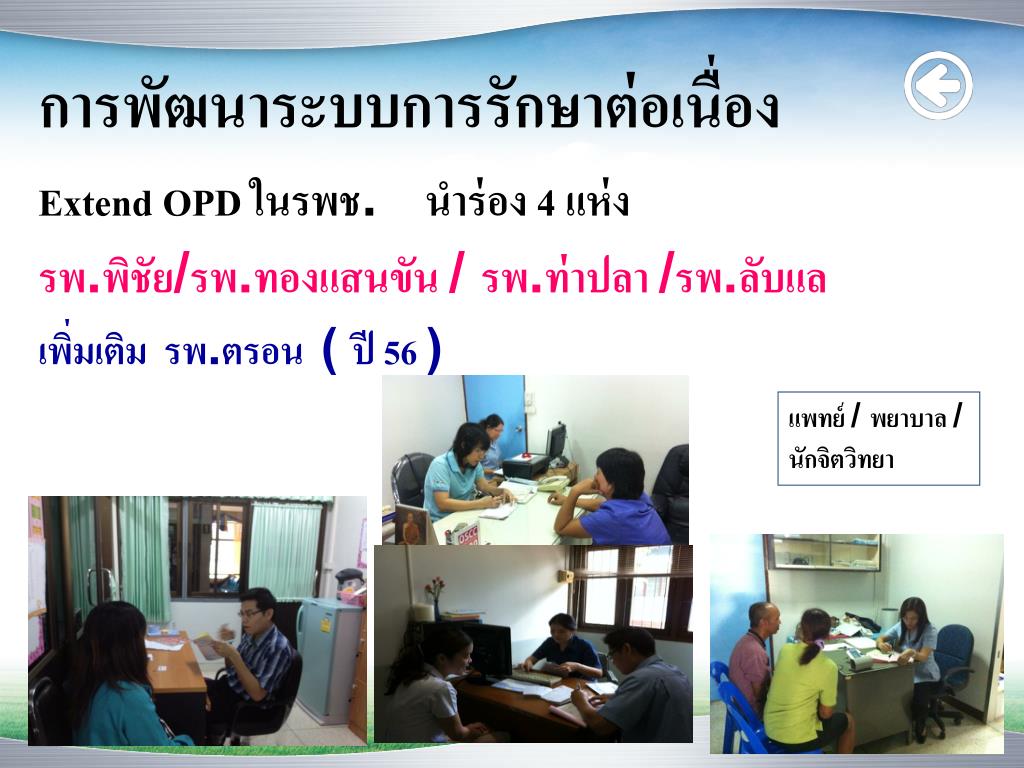 การพัฒนาระบบการรักษาต่อเนื่อง

Extend OPD ในรพช. นำร่อง 4 แห่ง

รพ.พิชัย/รพ.ทองแสนขัน / รพ.ท่าปลา /รพ.ลับแล

เพิ่มเติม รพ.ตรอน ( ปี 56 )

แพทย์ / พยาบาล / นักจิตวิทยา